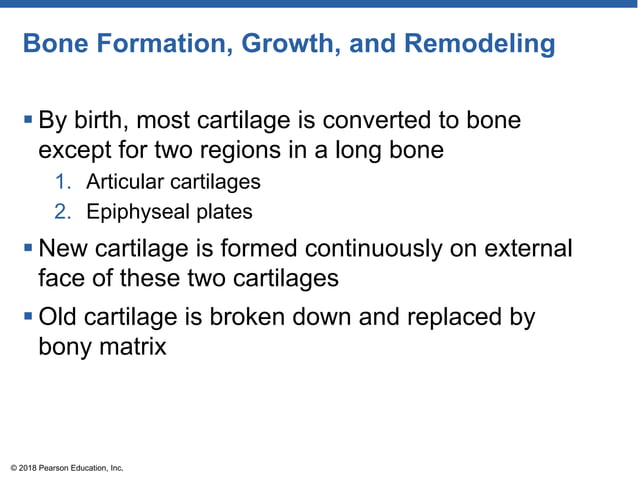 Bone Formation, Growth, and Remodeling

▪ By birth, most cartilage is converted to bone except for two regions in a long bone

1. Articular cartilages
2. Epiphyseal plates

▪ New cartilage is formed continuously on external face of these two cartilages

▪ Old cartilage is broken down and replaced by bony matrix

© 2018 Pearson Education, Inc.